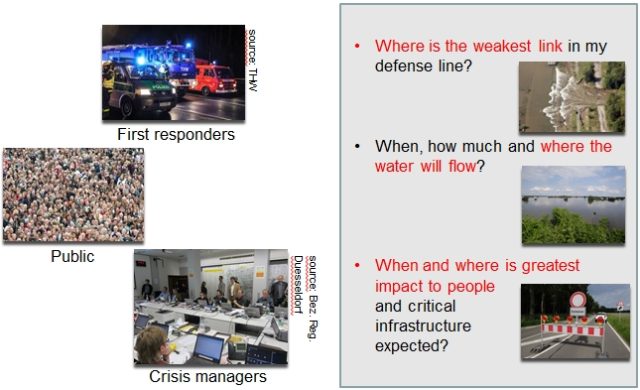 source: THW

First responders

Public

source: Bez. Reg. Duesseldorf

Crisis managers

• Where is the weakest link in my defense line?

• When, how much and where the water will flow?

• When and where is greatest impact to people and critical infrastructure expected?